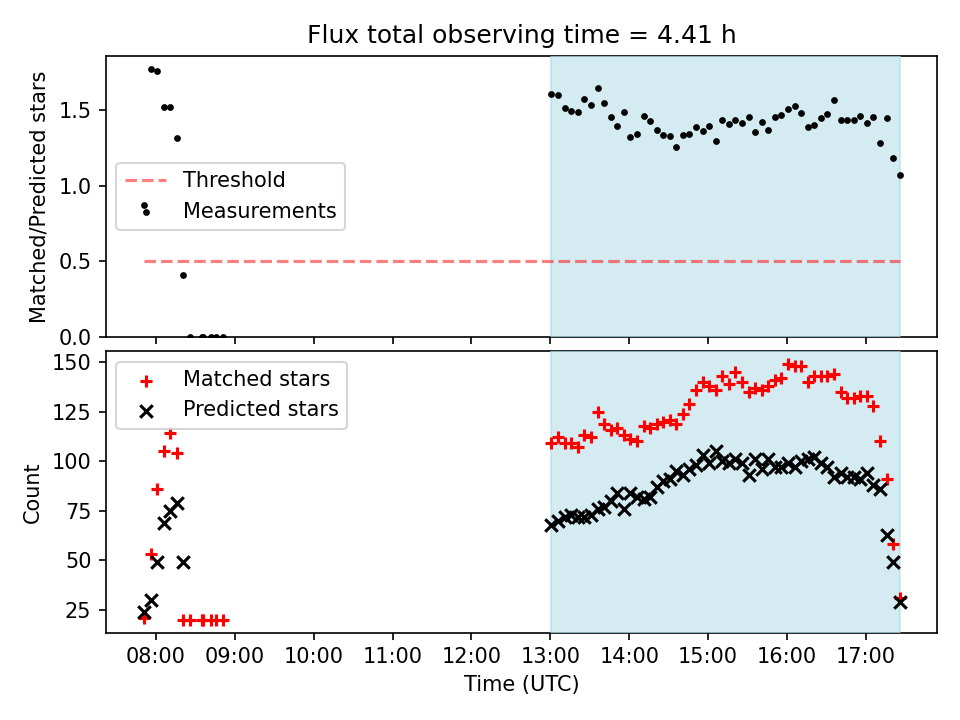 Flux total observing time = 4.41 h

Matched/Predicted stars

1.5
1.0
0.5
0.0

Threshold
Measurements

Count

150
125
100
75
50
25

Matched stars
Predicted stars

08:00 09:00 10:00 11:00 12:00 13:00 14:00 15:00 16:00 17:00

Time (UTC)